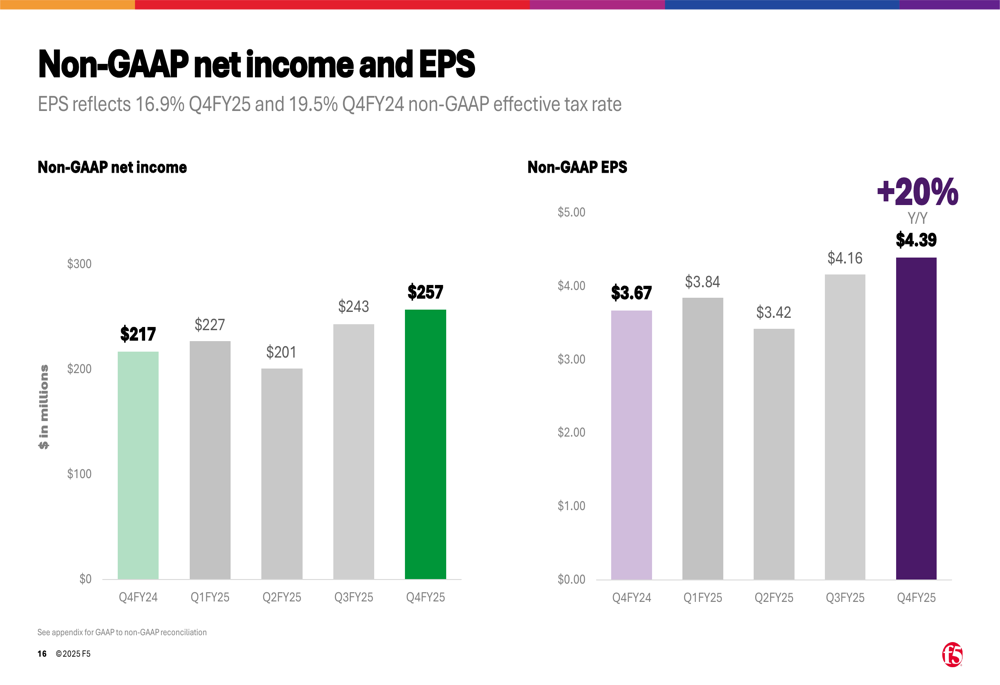 Non-GAAP net income and EPS

EPS reflects 16.9% Q4FY25 and 19.5% Q4FY24 non-GAAP effective tax rate

Non-GAAP net income

$ in millions

$300
$200
$100
$0

$217
$227
$201
$243
$257

Q4FY24
Q1FY25
Q2FY25
Q3FY25
Q4FY25

Non-GAAP EPS

+20%
Y/Y

$5.00
$4.00
$3.00
$2.00
$1.00
$0.00

$3.67
$3.84
$3.42
$4.16
$4.39

Q4FY24
Q1FY25
Q2FY25
Q3FY25
Q4FY25

See appendix for GAAP to non-GAAP reconciliation

16 ©2025 F5

f5